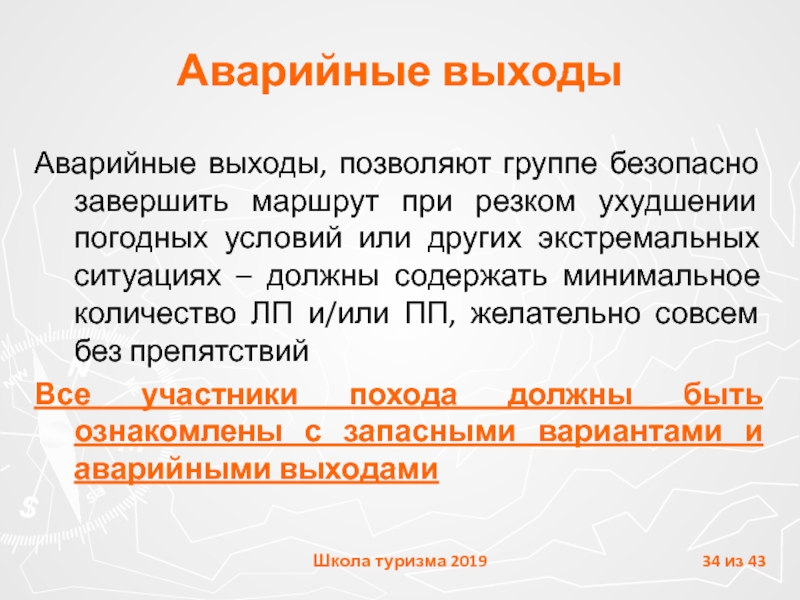 Аварийные выходы

Аварийные выходы, позволяют группе безопасно завершить маршрут при резком ухудшении погодных условий или других экстремальных ситуациях – должны содержать минимальное количество ЛП и/или ПП, желательно совсем без препятствий

Все участники похода должны быть ознакомлены с запасными вариантами и аварийными выходами

Школа туризма 2019

34 из 43